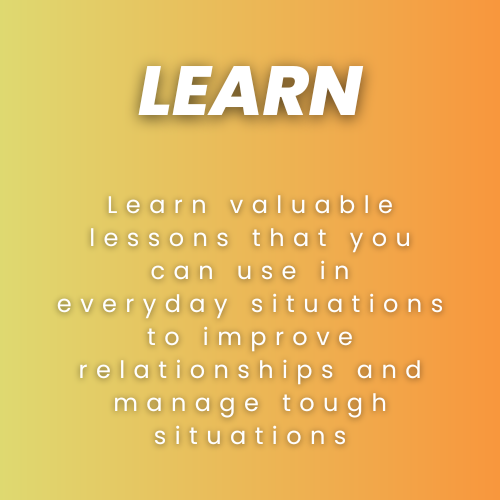 LEARN

Learn valuable lessons that you can use in everyday situations to improve relationships and manage tough situations